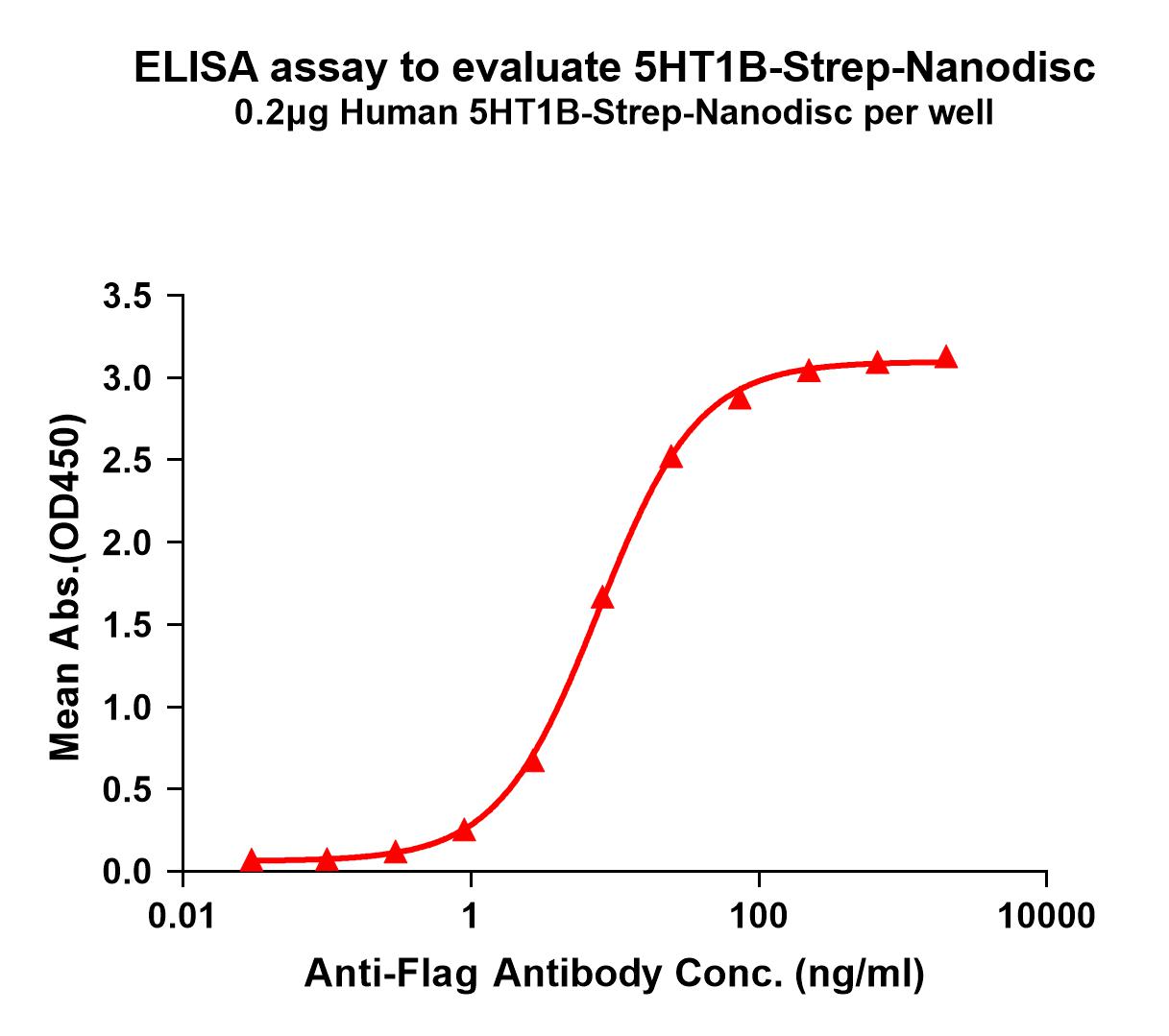 ELISA assay to evaluate 5HT1B-Strep-Nanodisc
0.2μg Human 5HT1B-Strep-Nanodisc per well

Mean Abs.(OD450)

3.5
3.0
2.5
2.0
1.5
1.0
0.5
0.0

0.01
1
100
10000

Anti-Flag Antibody Conc. (ng/ml)